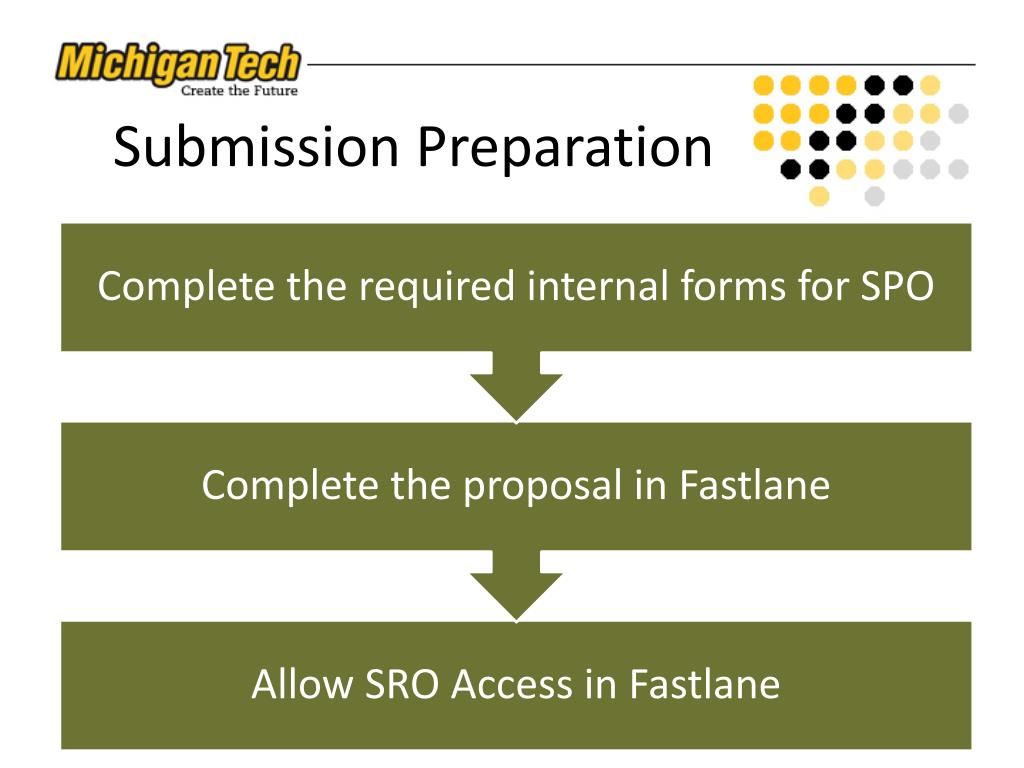 Michigan Tech
Create the Future

Submission Preparation

Complete the required internal forms for SPO

Complete the proposal in Fastlane

Allow SRO Access in Fastlane